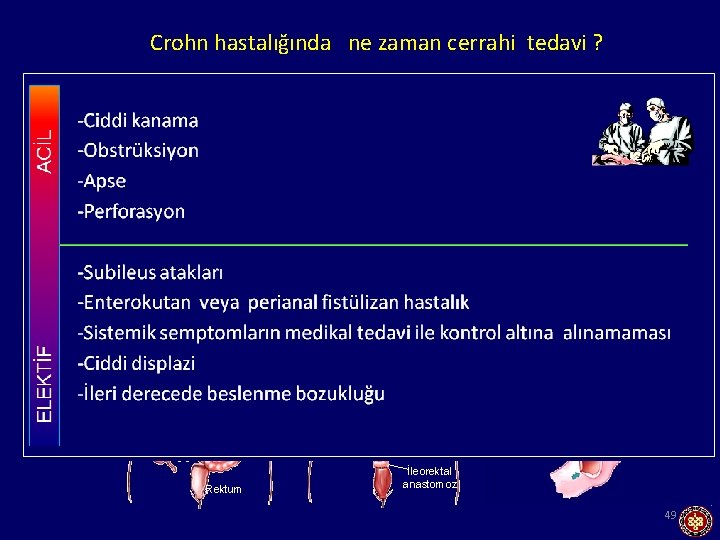 Crohn hastalığında ne zaman cerrahi tedavi ?

ACİL

-Ciddi kanama
-Obstrüksiyon
-Apse
-Perforasyon

ELEKTİF

-Subileus atakları
-Enterokutan veya perianal fistülizan hastalık
-Sistemik semptomların medikal tedavi ile kontrol altına alınamaması
-Ciddi displazi
-İleri derecede beslenme bozukluğu

Rektum

İleorektal anastomoz

49